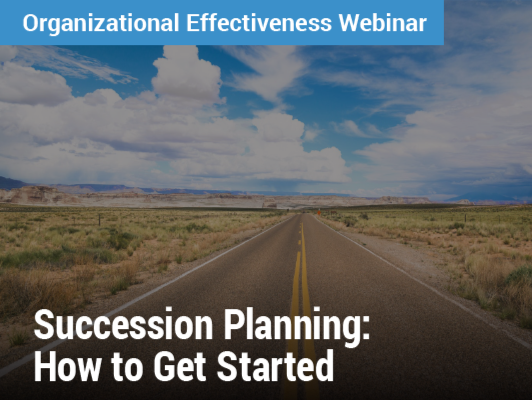 Organizational Effectiveness Webinar

Succession Planning: How to Get Started